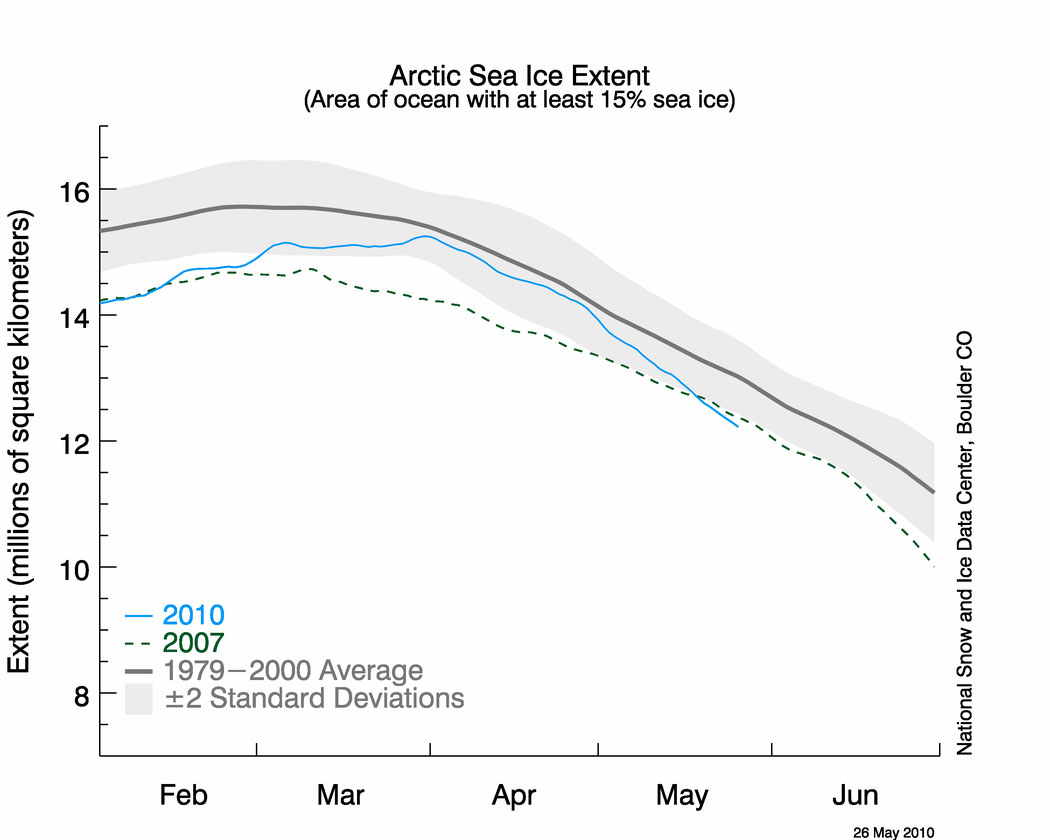 Arctic Sea Ice Extent
(Area of ocean with at least 15% sea ice)

Extent (millions of square kilometers)

16
14
12
10
8

2010
2007
1979−2000 Average
±2 Standard Deviations

Feb
Mar
Apr
May
Jun

National Snow and Ice Data Center, Boulder CO

26 May 2010